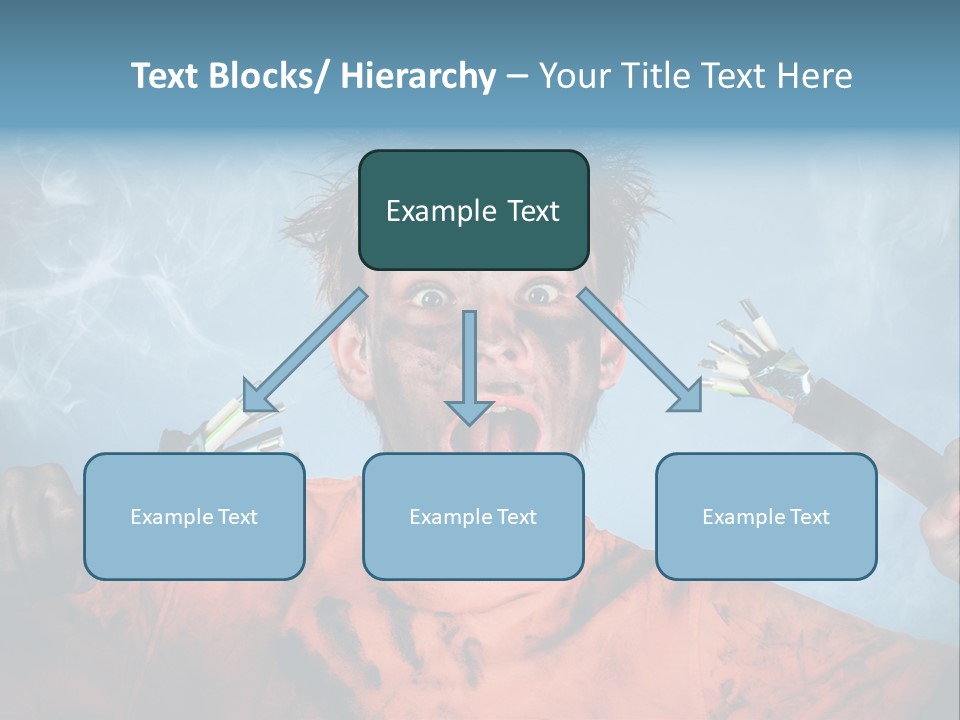 Text Blocks/ Hierarchy – Your Title Text Here

Example Text

Example Text

Example Text

Example Text